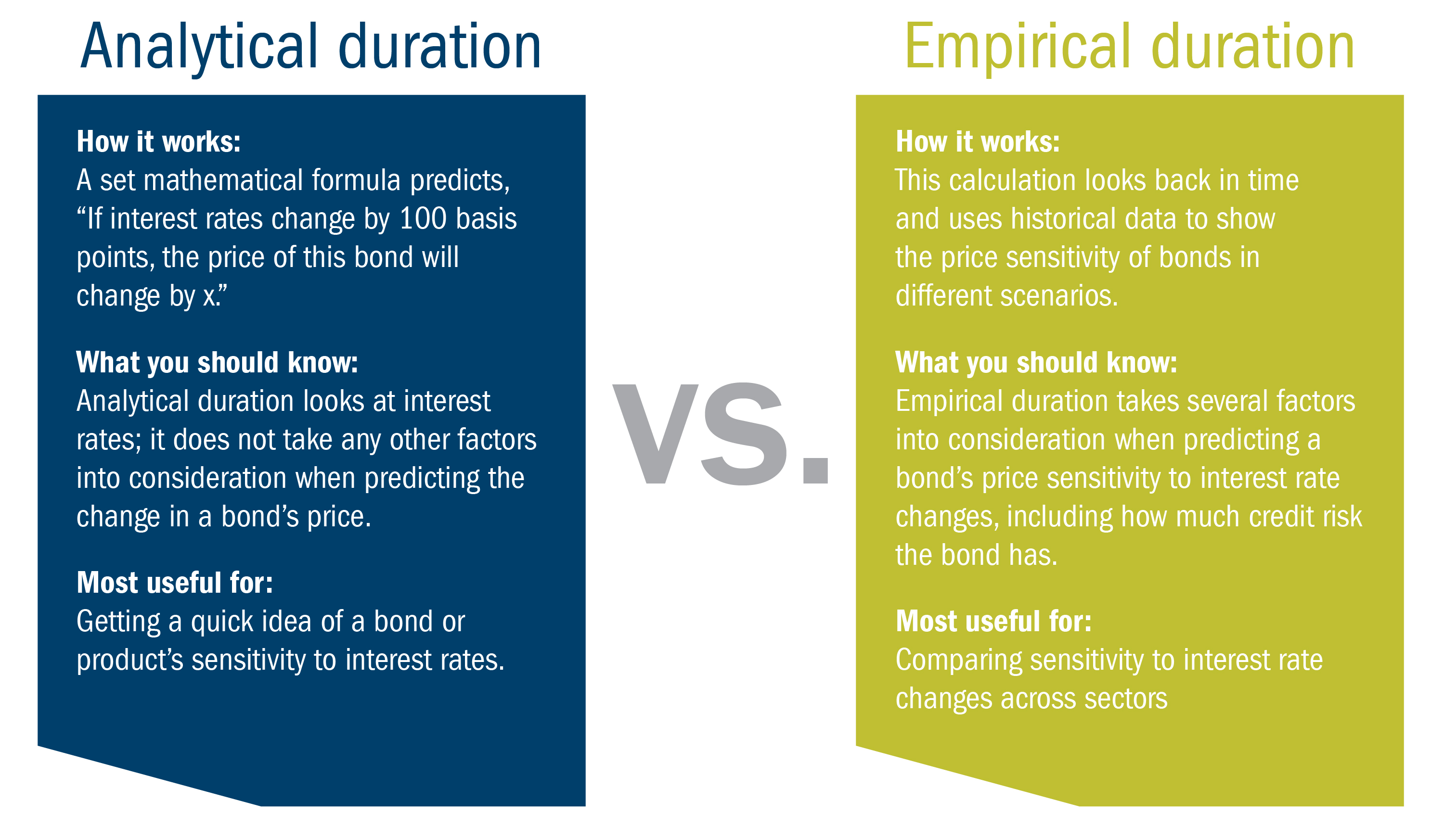 Analytical duration

How it works:
A set mathematical formula predicts, “If interest rates change by 100 basis points, the price of this bond will change by x.”

What you should know:
Analytical duration looks at interest rates; it does not take any other factors into consideration when predicting the change in a bond’s price.

Most useful for:
Getting a quick idea of a bond or product’s sensitivity to interest rates.

VS.

Empirical duration

How it works:
This calculation looks back in time and uses historical data to show the price sensitivity of bonds in different scenarios.

What you should know:
Empirical duration takes several factors into consideration when predicting a bond’s price sensitivity to interest rate changes, including how much credit risk the bond has.

Most useful for:
Comparing sensitivity to interest rate changes across sectors